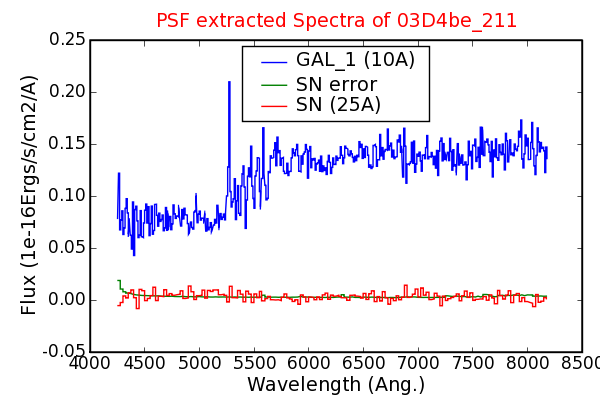 PSF extracted Spectra of 03D4be_211

GAL_1 (10A)
SN error
SN (25A)

Flux (1e-16Ergs/s/cm2/A)

0.25
0.20
0.15
0.10
0.05
0.00
-0.05

4000 4500 5000 5500 6000 6500 7000 7500 8000 8500

Wavelength (Ang.)